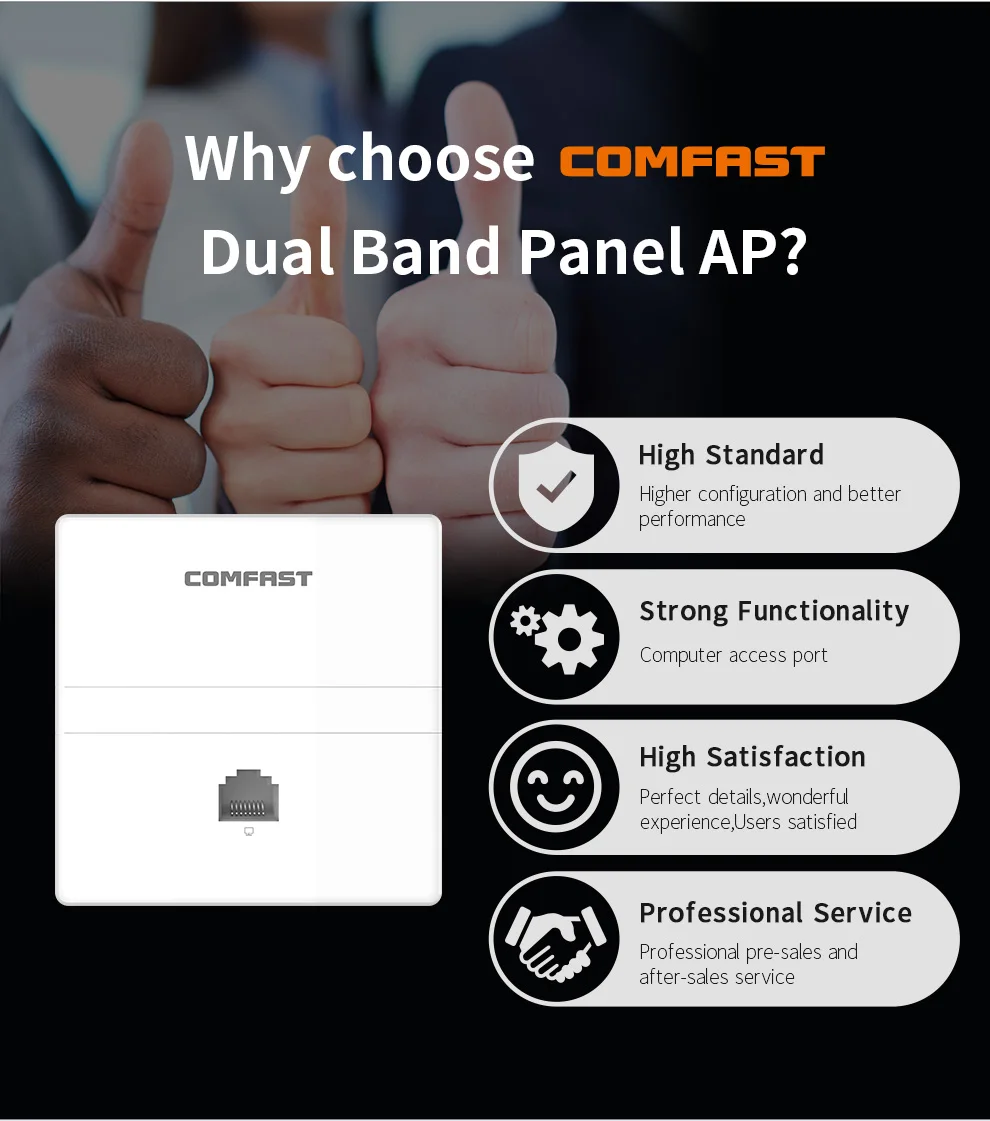 Why choose COMFAST Dual Band Panel AP?

COMFAST

High Standard
Higher configuration and better performance

Strong Functionality
Computer access port

High Satisfaction
Perfect details,wonderful experience,Users satisfied

Professional Service
Professional pre-sales and after-sales service